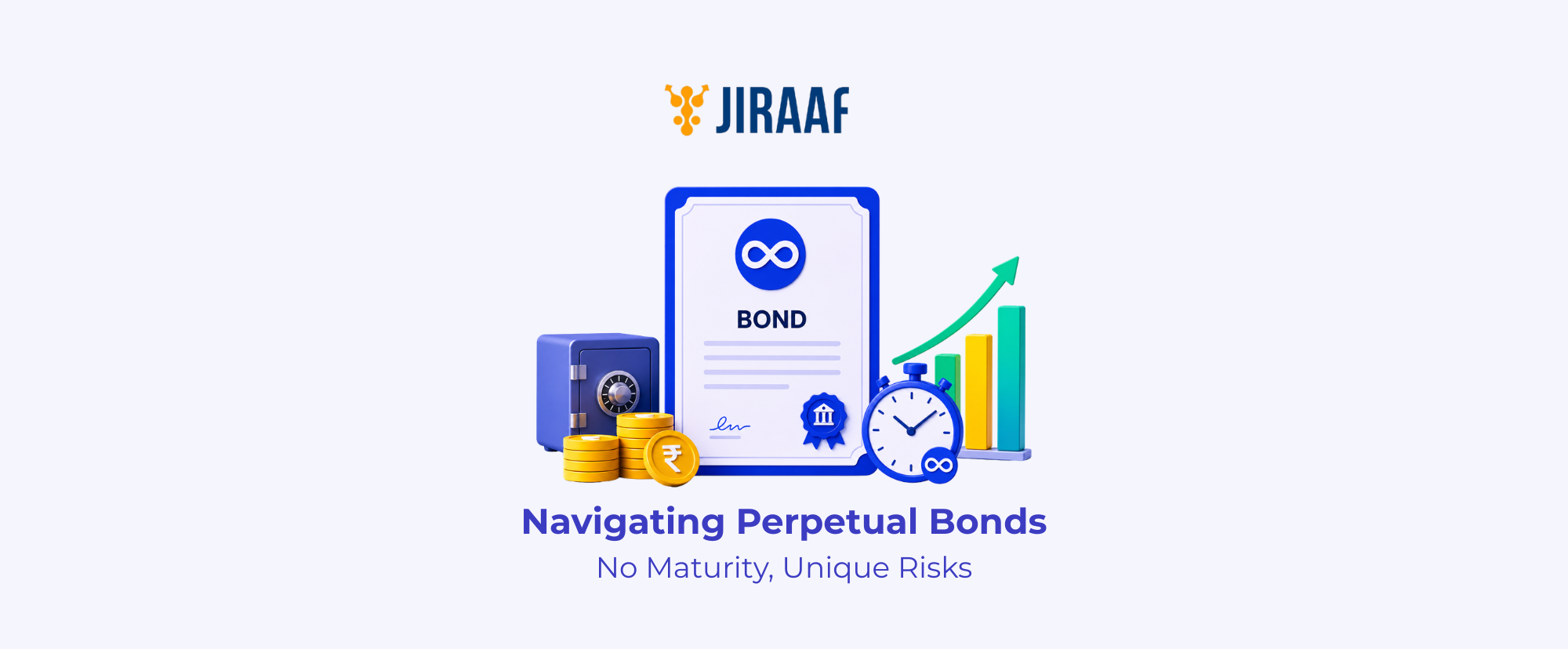 JIRAAF

BOND

₹

Navigating Perpetual Bonds

No Maturity, Unique Risks